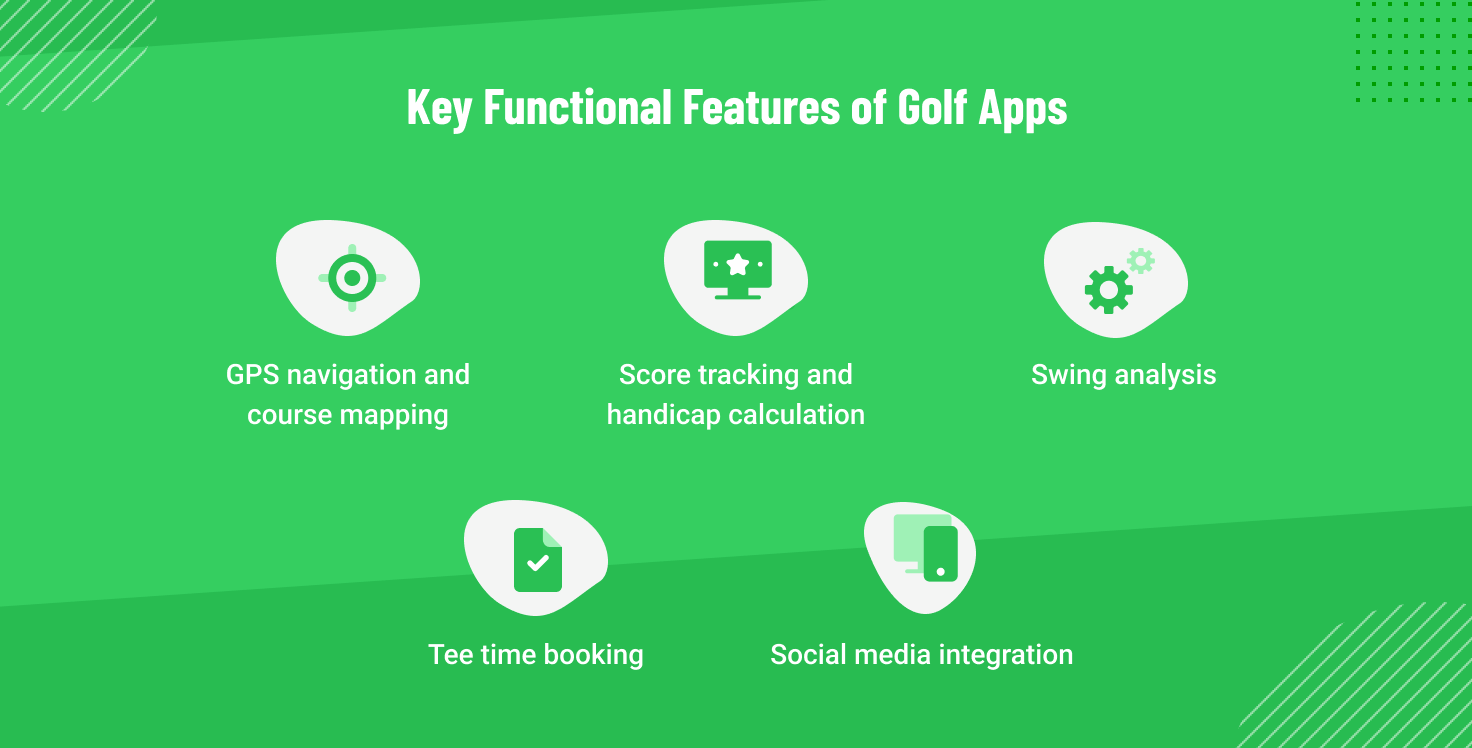 Key Functional Features of Golf Apps

GPS navigation and course mapping

Score tracking and handicap calculation

Swing analysis

Tee time booking

Social media integration